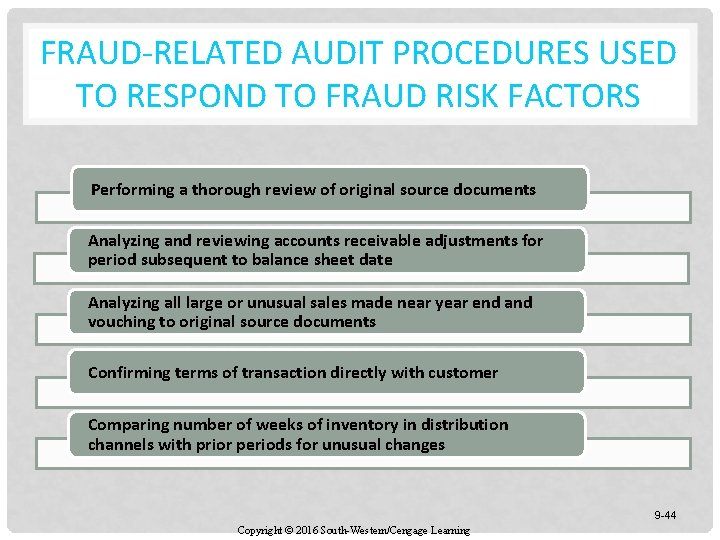 FRAUD-RELATED AUDIT PROCEDURES USED TO RESPOND TO FRAUD RISK FACTORS

Performing a thorough review of original source documents

Analyzing and reviewing accounts receivable adjustments for period subsequent to balance sheet date

Analyzing all large or unusual sales made near year end and vouching to original source documents

Confirming terms of transaction directly with customer

Comparing number of weeks of inventory in distribution channels with prior periods for unusual changes

9-44

Copyright © 2016 South-Western/Cengage Learning